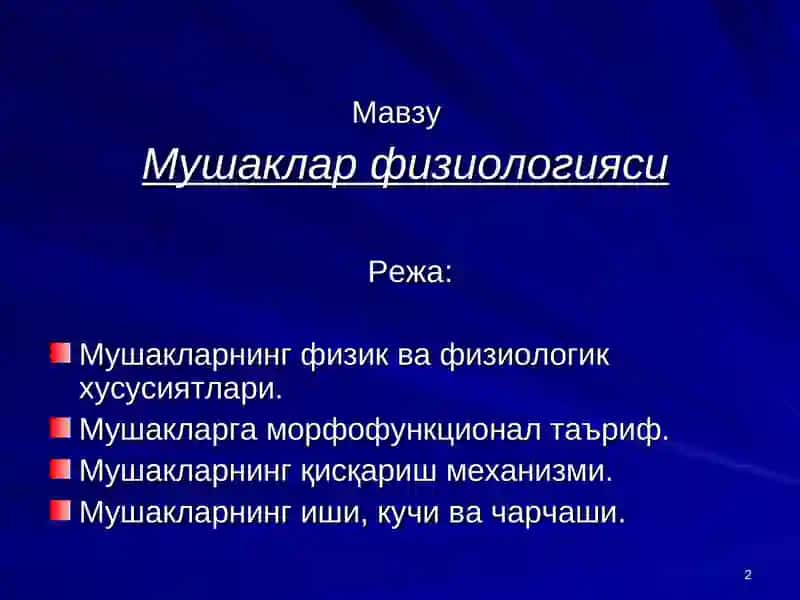 Мавзу

Мушаклар физиологияси

Режа:

Мушакларнинг физик ва физиологик хусусиятлари.
Мушакларга морфофункционал таъриф.
Мушакларнинг қисқариш механизми.
Мушакларнинг иши, кучи ва чарчаши.

2